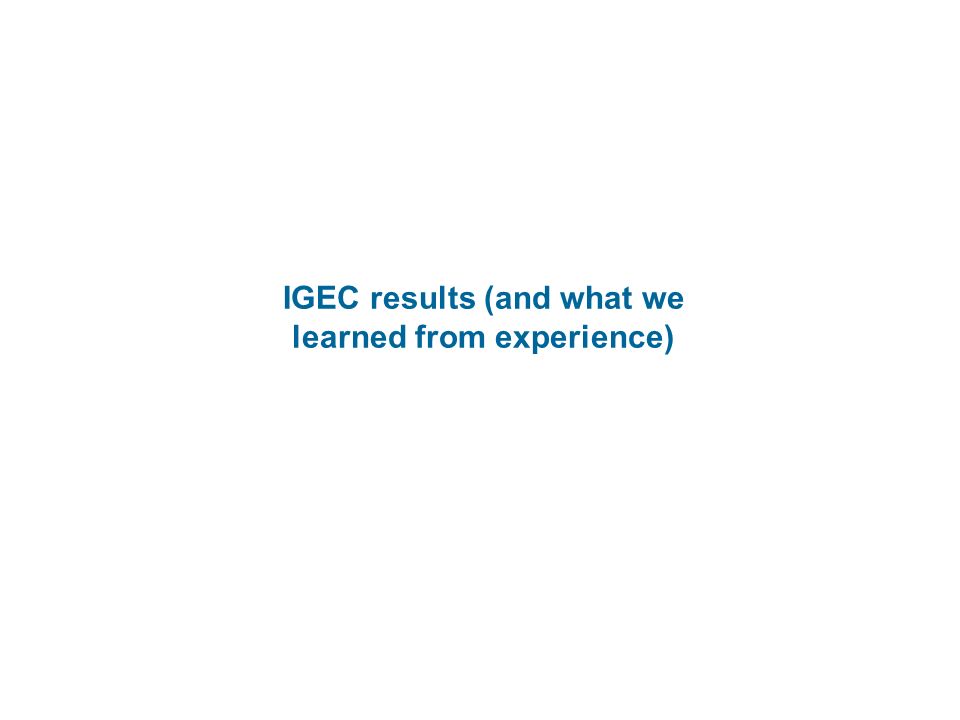 IGEC results (and what we learned from experience)